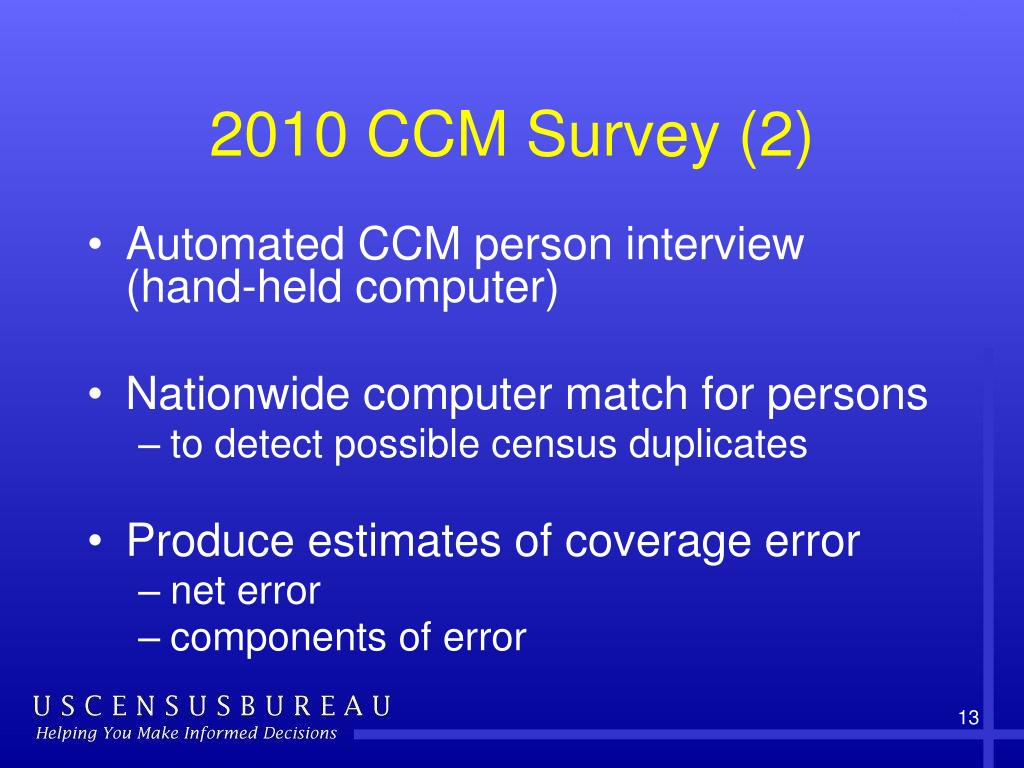 2010 CCM Survey (2)

• Automated CCM person interview (hand-held computer)

• Nationwide computer match for persons
– to detect possible census duplicates

• Produce estimates of coverage error
– net error
– components of error

USCENSUSBUREAU
Helping You Make Informed Decisions

13